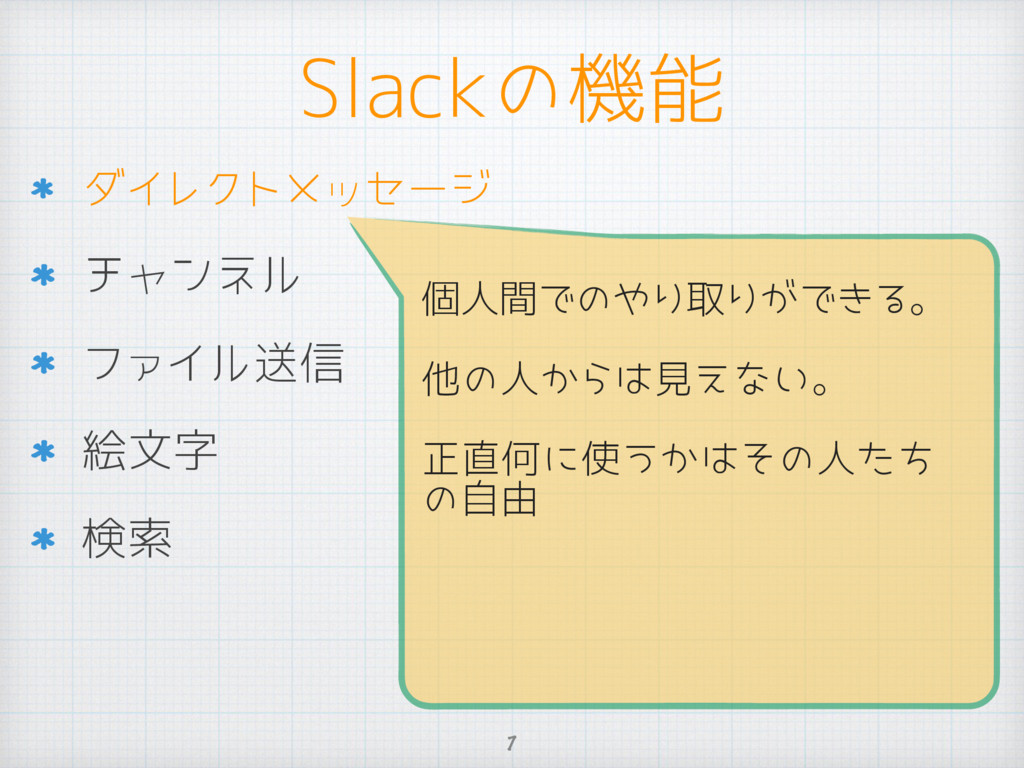 Slackの機能

* ダイレクトメッセージ
* チャンネル
* ファイル送信
* 絵文字
* 検索

個人間でのやり取りができる。

他の人からは見えない。

正直何に使うかはその人たちの自由

7